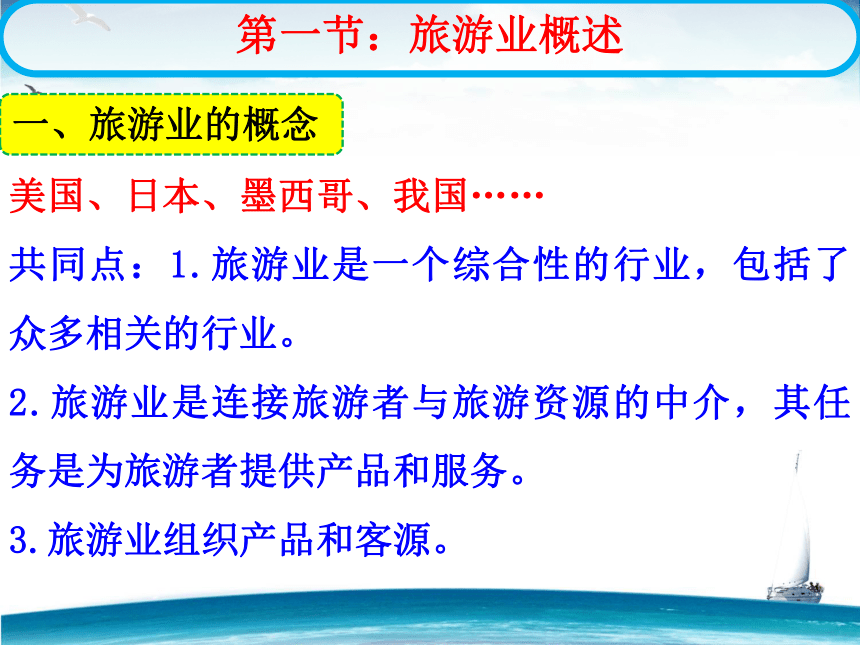 第一节：旅游业概述

一、旅游业的概念

美国、日本、墨西哥、我国……

共同点：1.旅游业是一个综合性的行业，包括了众多相关的行业。

2.旅游业是连接旅游者与旅游资源的中介，其任务是为旅游者提供产品和服务。

3.旅游业组织产品和客源。